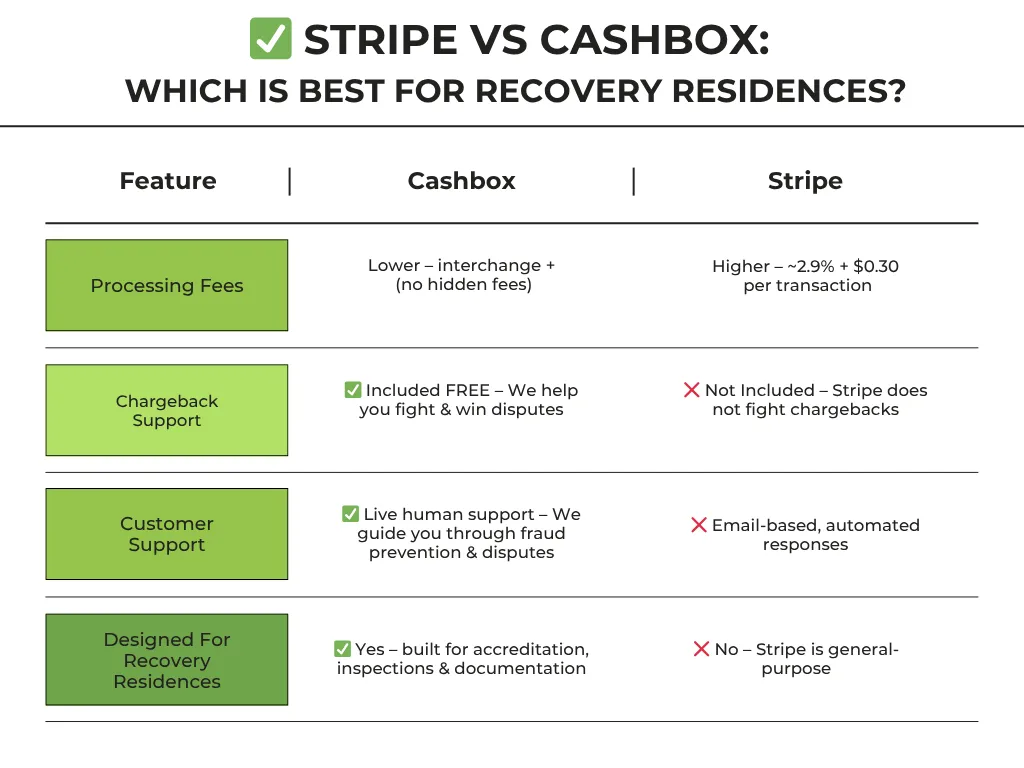 ✅ STRIPE VS CASHBOX:
WHICH IS BEST FOR RECOVERY RESIDENCES?

| Feature | Cashbox | Stripe |
|---|---|---|
| Processing Fees | Lower – interchange + (no hidden fees) | Higher – ~2.9% + $0.30 per transaction |
| Chargeback Support | ✅ Included FREE – We help you fight & win disputes | ❌ Not Included – Stripe does not fight chargebacks |
| Customer Support | ✅ Live human support – We guide you through fraud prevention & disputes | ❌ Email-based, automated responses |
| Designed For Recovery Residences | ✅ Yes – built for accreditation, inspections & documentation | ❌ No – Stripe is general-purpose |